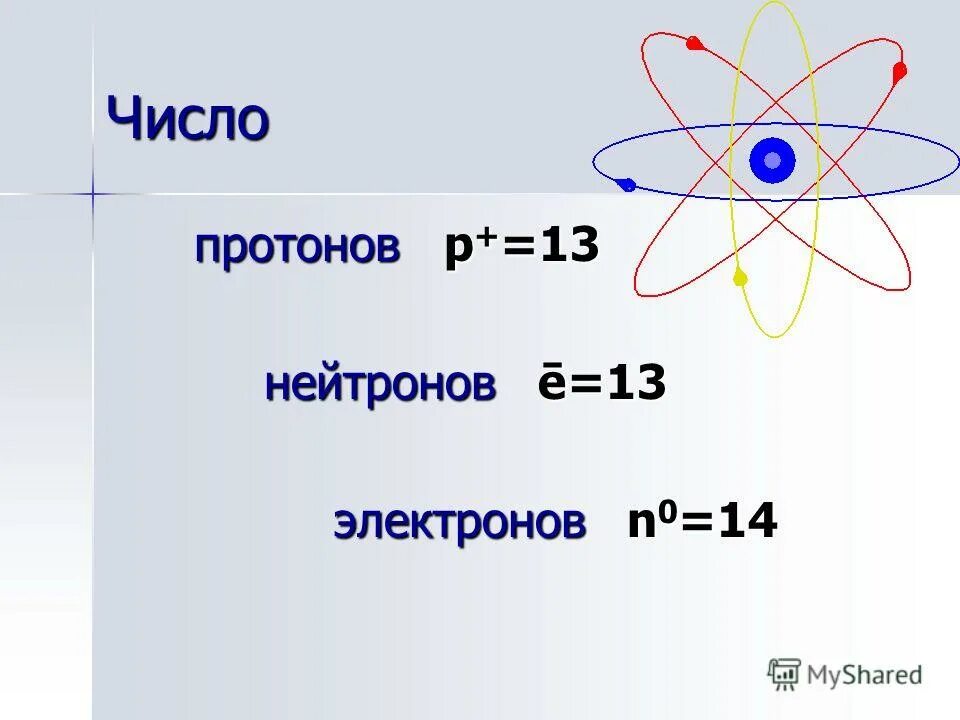 Число

протонов $p^+=13$

нейтронов $\bar{e}=13$

электронов $n^0=14$

MyShared